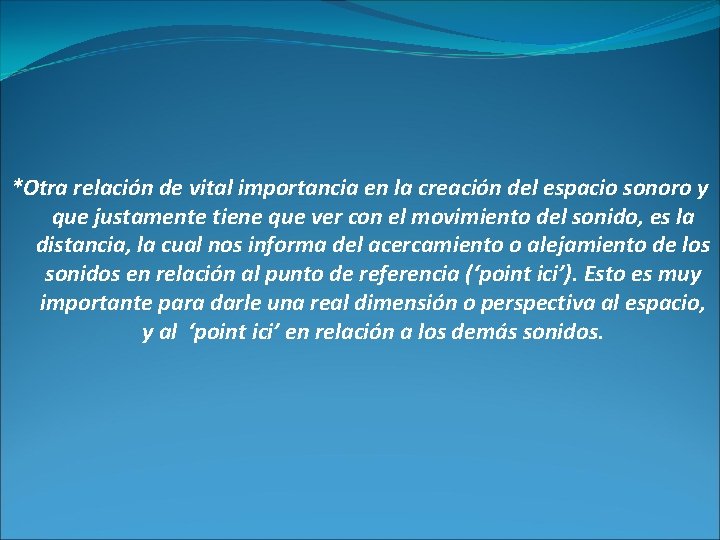 *Otra relación de vital importancia en la creación del espacio sonoro y que justamente tiene que ver con el movimiento del sonido, es la distancia, la cual nos informa del acercamiento o alejamiento de los sonidos en relación al punto de referencia (‘point ici’). Esto es muy importante para darle una real dimensión o perspectiva al espacio, y al ‘point ici’ en relación a los demás sonidos.